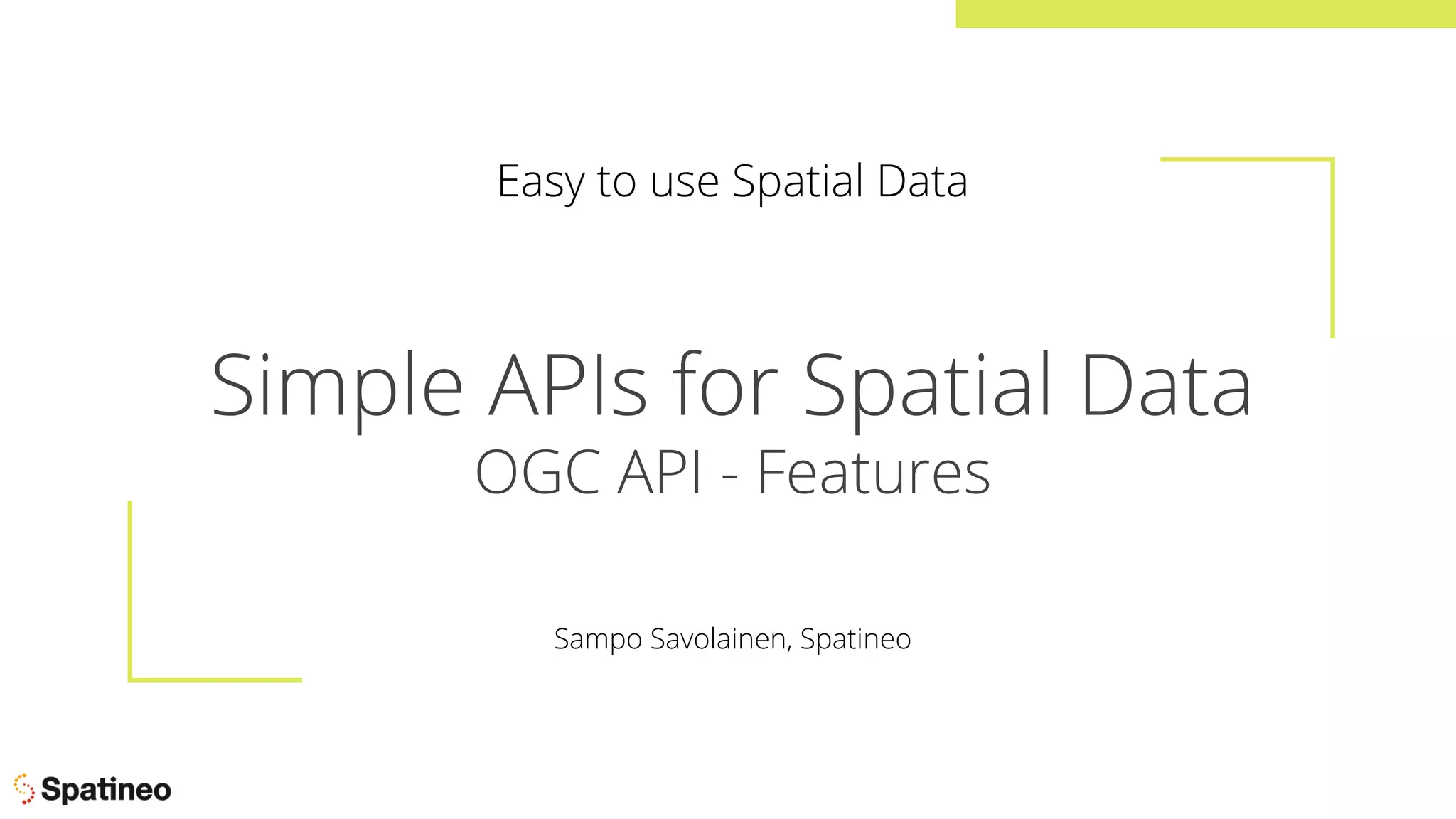 Easy to use Spatial Data

Simple APIs for Spatial Data
OGC API - Features

Sampo Savolainen, Spatineo

Spatineo